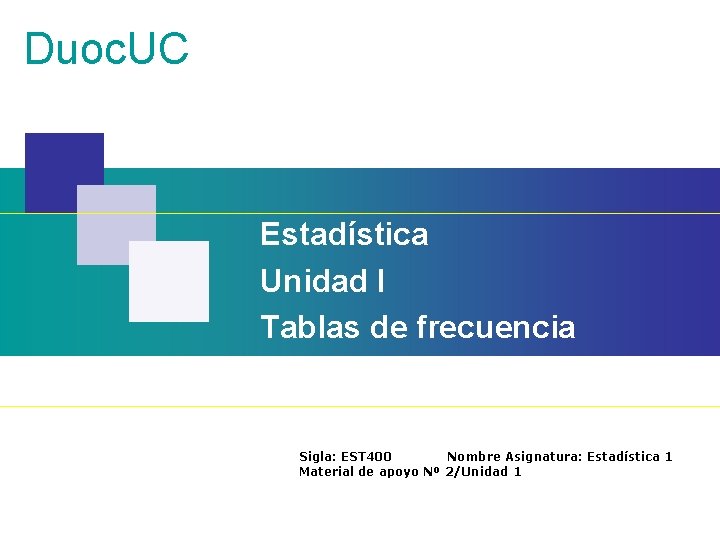 DuocUC

Estadística
Unidad I
Tablas de frecuencia

Sigla: EST400 Nombre Asignatura: Estadística 1
Material de apoyo Nº 2/Unidad 1